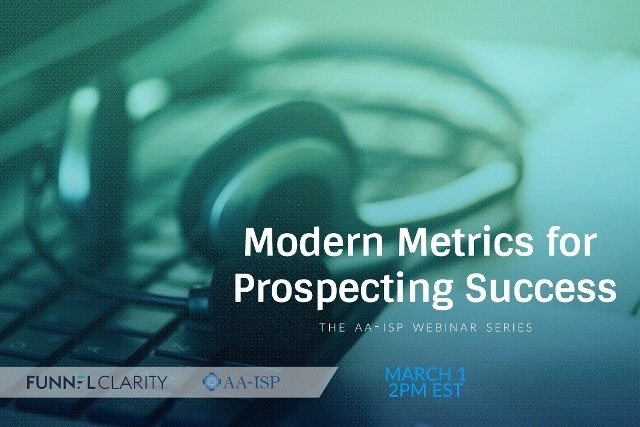 Modern Metrics for Prospecting Success

THE AA-ISP WEBINAR SERIES

FUNNEL CLARITY

AA-ISP

MARCH 1
2PM EST